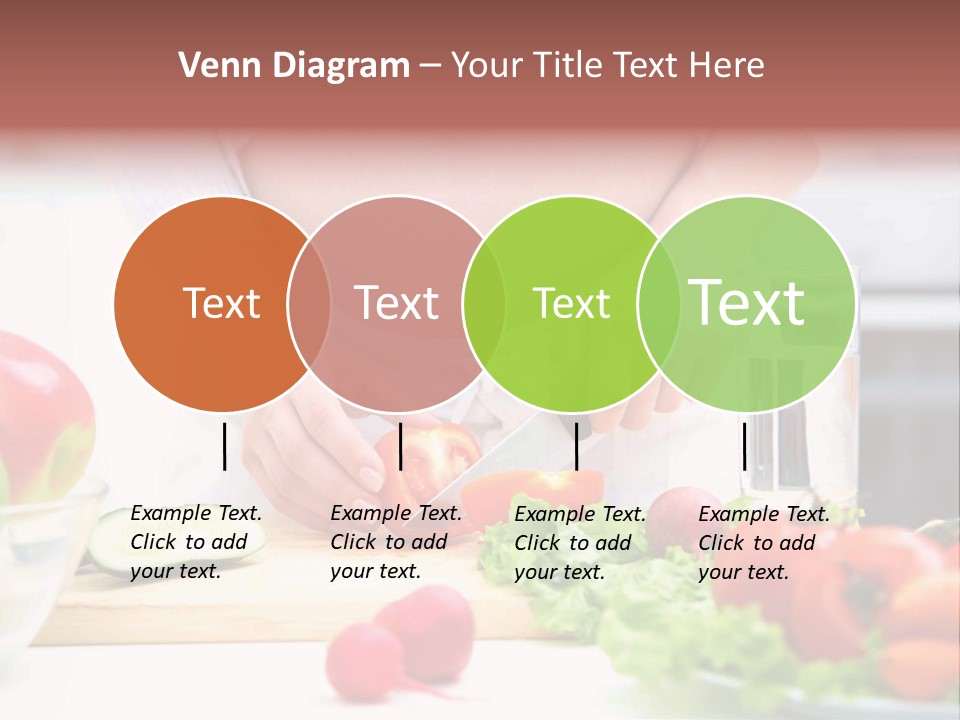 Venn Diagram – Your Title Text Here

Text

Text

Text

Text

Example Text. Click to add your text.

Example Text. Click to add your text.

Example Text. Click to add your text.

Example Text. Click to add your text.